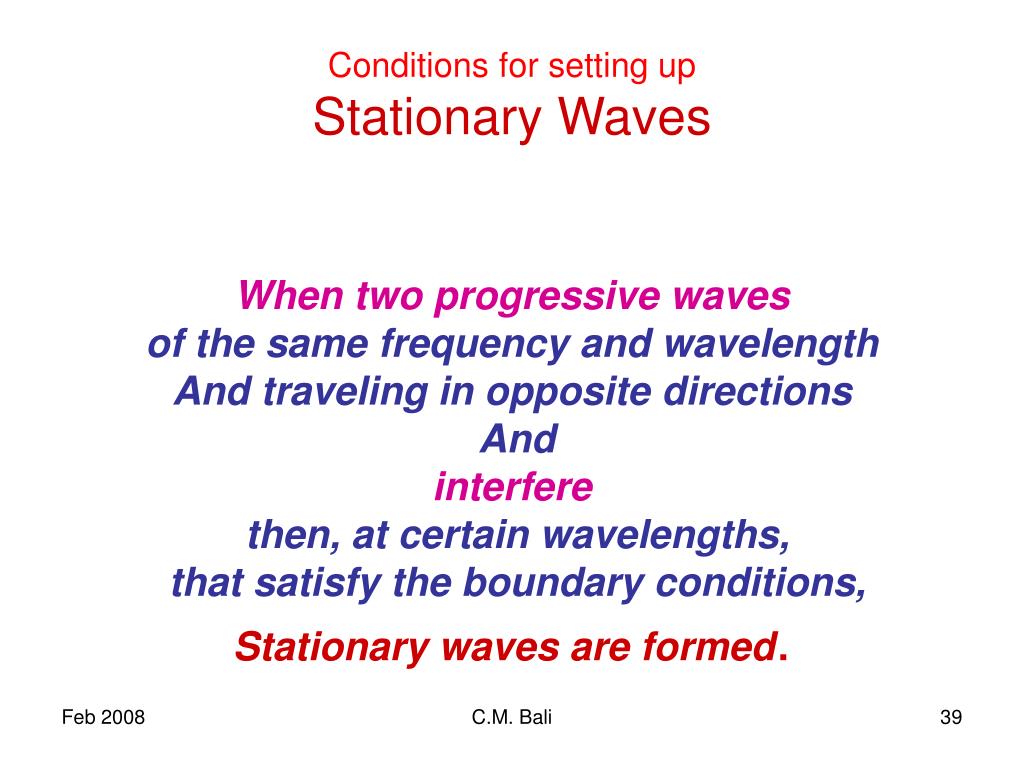 Conditions for setting up
Stationary Waves

When two progressive waves
of the same frequency and wavelength
And traveling in opposite directions
And
interfere
then, at certain wavelengths,
that satisfy the boundary conditions,
Stationary waves are formed.

Feb 2008

C.M. Bali

39